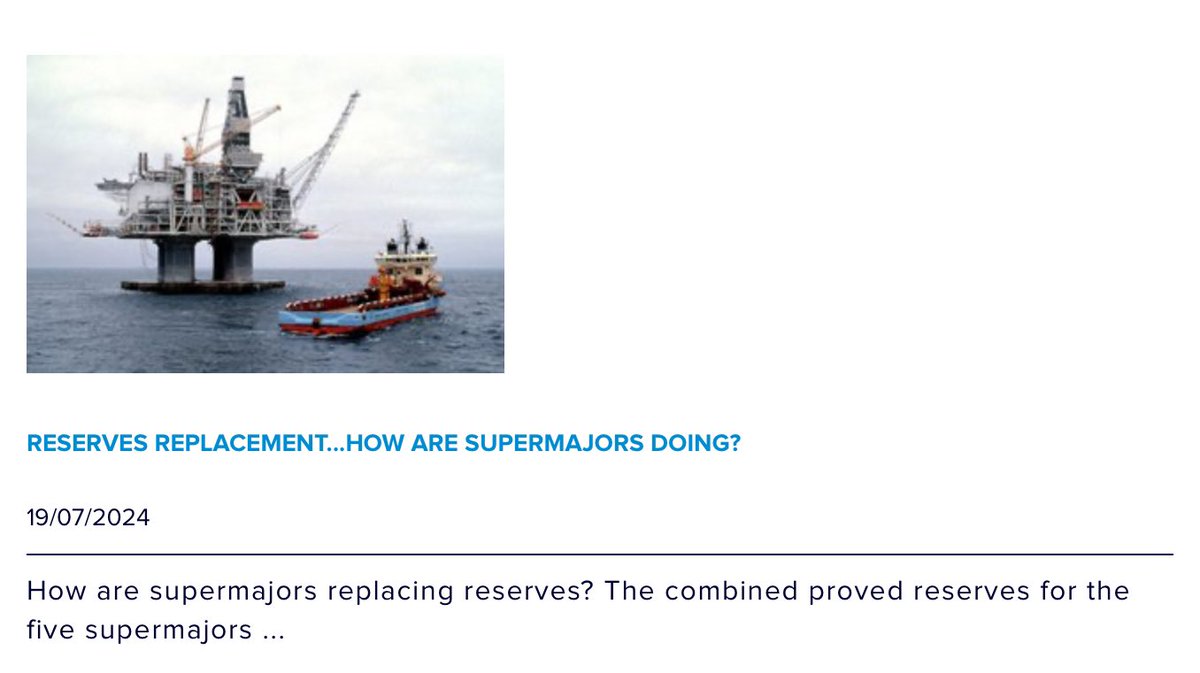 RESERVES REPLACEMENT...HOW ARE SUPERMAJORS DOING?

19/07/2024

How are supermajors replacing reserves? The combined proved reserves for the five supermajors ...